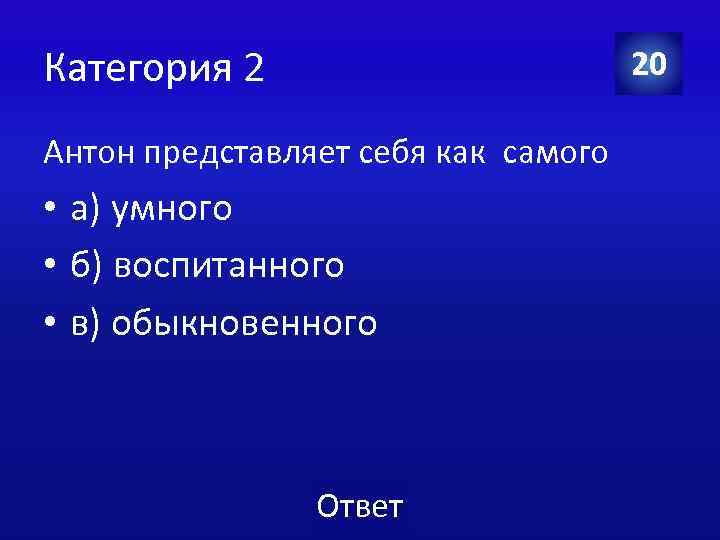 Категория 2

20

Антон представляет себя как самого

• а) умного
• б) воспитанного
• в) обыкновенного

Ответ